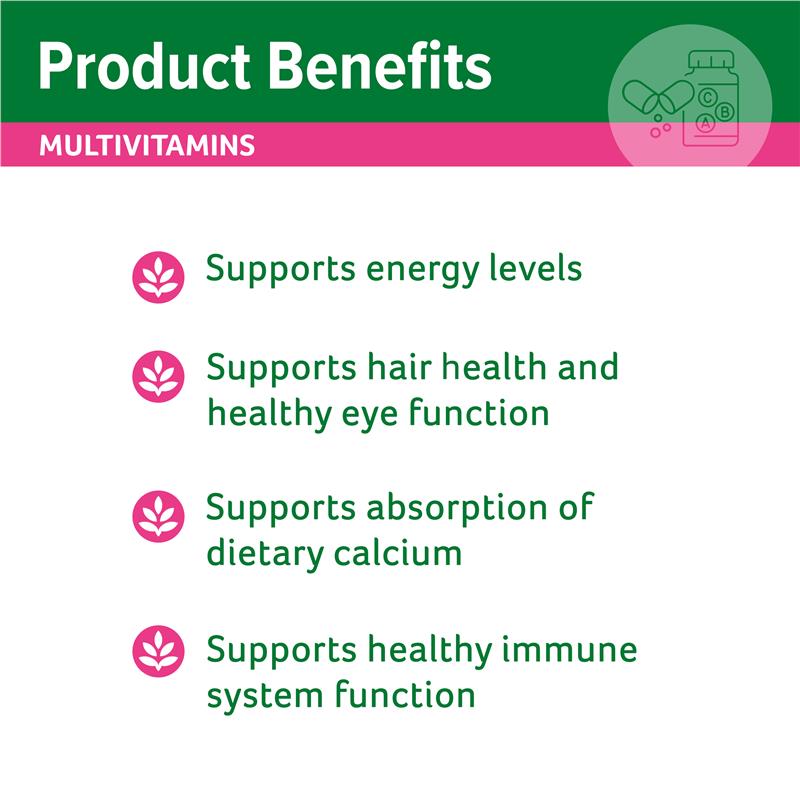 Product Benefits

MULTIVITAMINS

C
B
A

Supports energy levels

Supports hair health and healthy eye function

Supports absorption of dietary calcium

Supports healthy immune system function